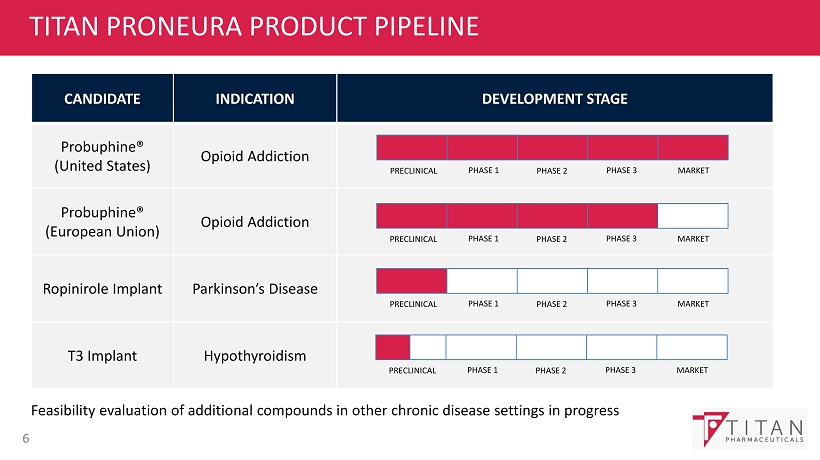 TITAN PRONEURA PRODUCT PIPELINE

| CANDIDATE | INDICATION | DEVELOPMENT STAGE |
|---|---|---|
| Probuphine® (United States) | Opioid Addiction | PRECLINICAL PHASE 1 PHASE 2 PHASE 3 MARKET |
| Probuphine® (European Union) | Opioid Addiction | PRECLINICAL PHASE 1 PHASE 2 PHASE 3 MARKET |
| Ropinirole Implant | Parkinson's Disease | PRECLINICAL PHASE 1 PHASE 2 PHASE 3 MARKET |
| T3 Implant | Hypothyroidism | PRECLINICAL PHASE 1 PHASE 2 PHASE 3 MARKET |

Feasibility evaluation of additional compounds in other chronic disease settings in progress

6

TITAN PHARMACEUTICALS